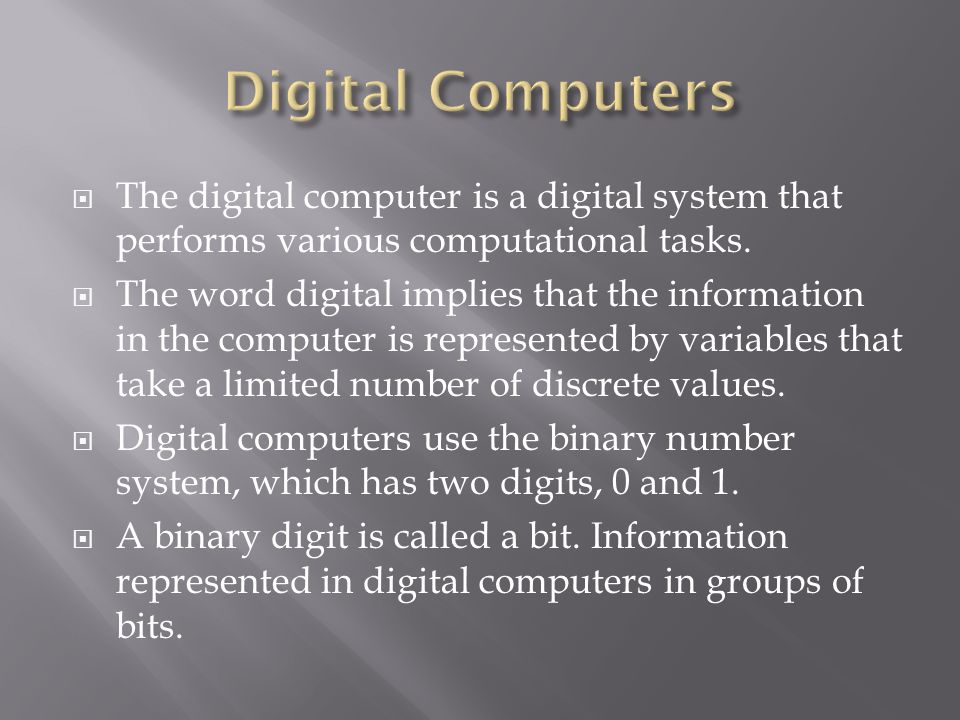 Digital Computers

The digital computer is a digital system that performs various computational tasks.

The word digital implies that the information in the computer is represented by variables that take a limited number of discrete values.

Digital computers use the binary number system, which has two digits, 0 and 1.

A binary digit is called a bit. Information represented in digital computers in groups of bits.